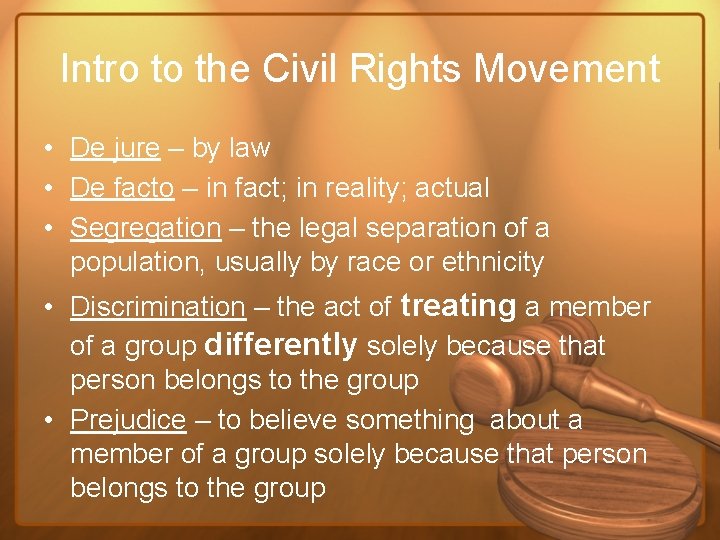 Intro to the Civil Rights Movement

• De jure – by law
• De facto – in fact; in reality; actual
• Segregation – the legal separation of a population, usually by race or ethnicity
• Discrimination – the act of treating a member of a group differently solely because that person belongs to the group
• Prejudice – to believe something about a member of a group solely because that person belongs to the group